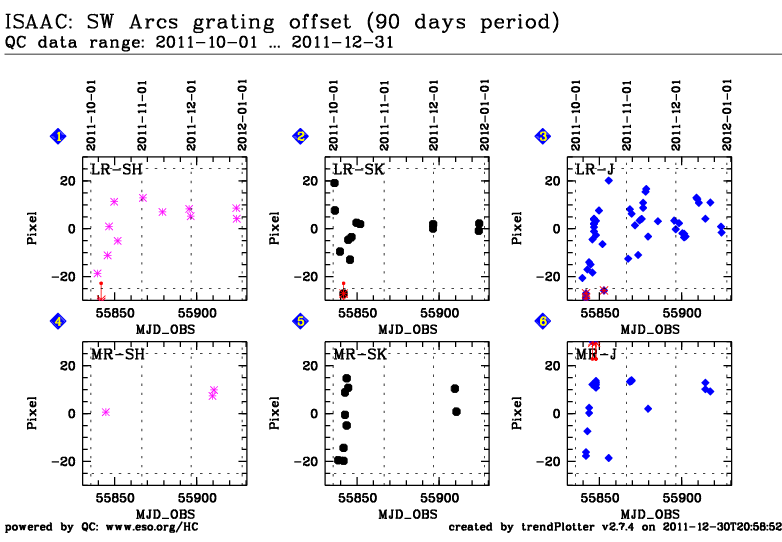 ISAAC: SW Arcs grating offset (90 days period)
QC data range: 2011-10-01 … 2011-12-31

1
2011-10-01 2011-11-01 2011-12-01 2012-01-01
LR-SH
Pixel
20
0
-20
55850 55900
MJD_OBS

2
2011-10-01 2011-11-01 2011-12-01 2012-01-01
LR-SK
Pixel
20
0
-20
55850 55900
MJD_OBS

3
2011-10-01 2011-11-01 2011-12-01 2012-01-01
LR-J
Pixel
20
0
-20
55850 55900
MJD_OBS

4
MR-SH
Pixel
20
0
-20
55850 55900
MJD_OBS

5
MR-SK
Pixel
20
0
-20
55850 55900
MJD_OBS

6
MR-J
Pixel
20
0
-20
55850 55900
MJD_OBS

powered by QC: www.eso.org/HC
created by trendPlotter v2.7.4 on 2011-12-30T20:58:52